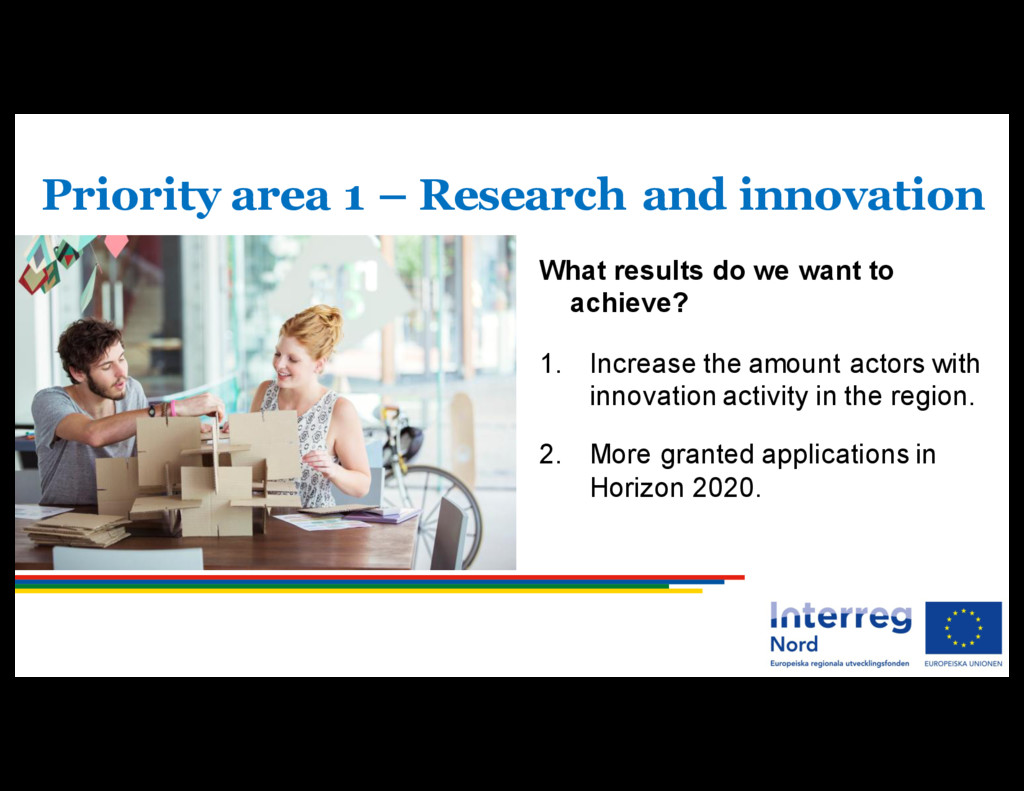 Priority area 1 – Research and innovation

What results do we want to achieve?

1. Increase the amount actors with innovation activity in the region.

2. More granted applications in Horizon 2020.

Interreg
Nord
Europeiska regionala utvecklingsfonden

EUROPEISKA UNIONEN